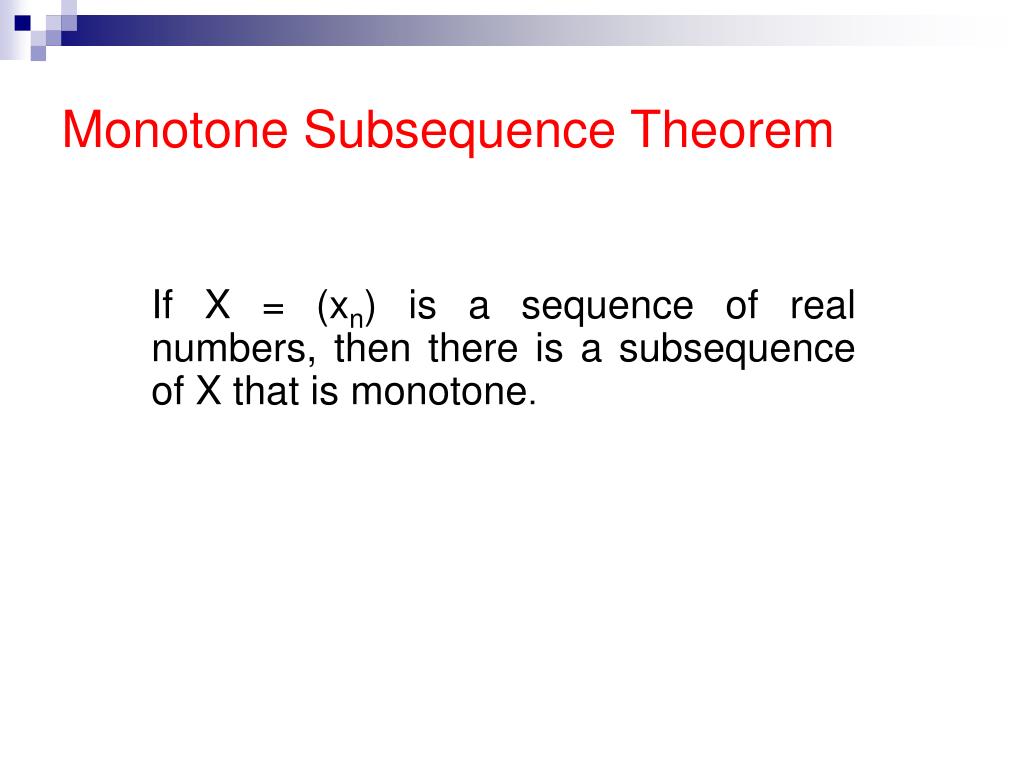 Monotone Subsequence Theorem

If $X = (x_n)$ is a sequence of real numbers, then there is a subsequence of X that is monotone.